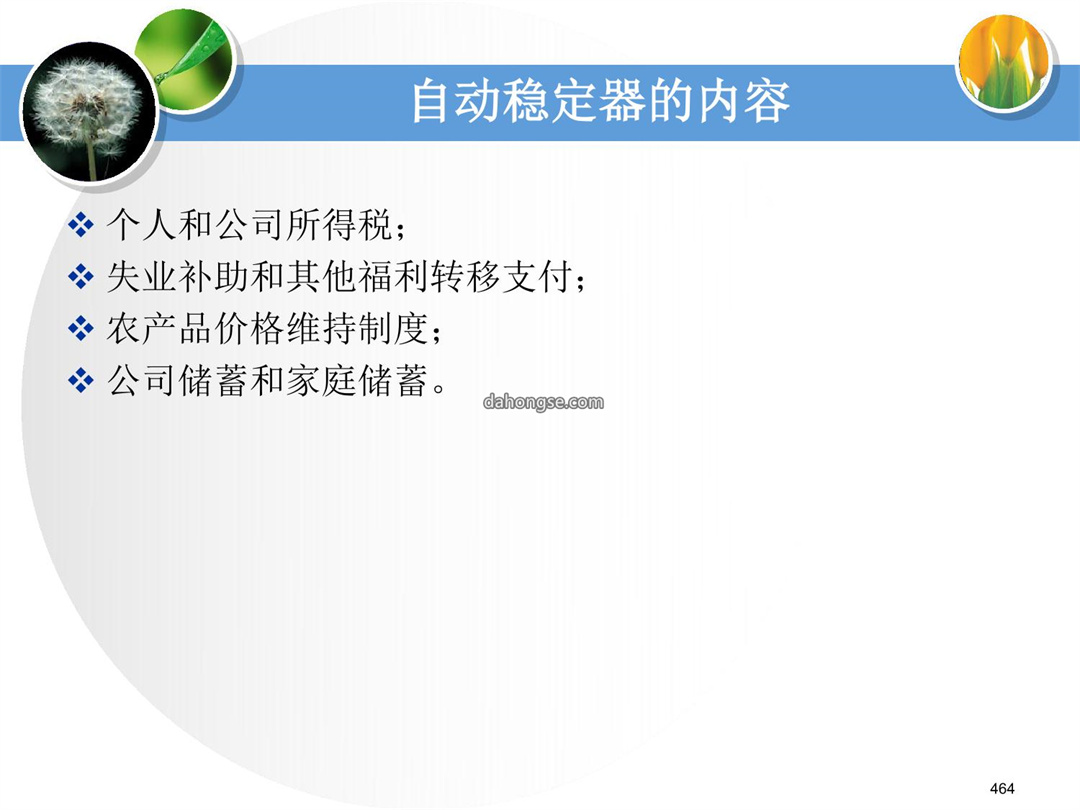 自动稳定器的内容

❖ 个人和公司所得税；
❖ 失业补助和其他福利转移支付；
❖ 农产品价格维持制度；
❖ 公司储蓄和家庭储蓄。

dahongse.com

464